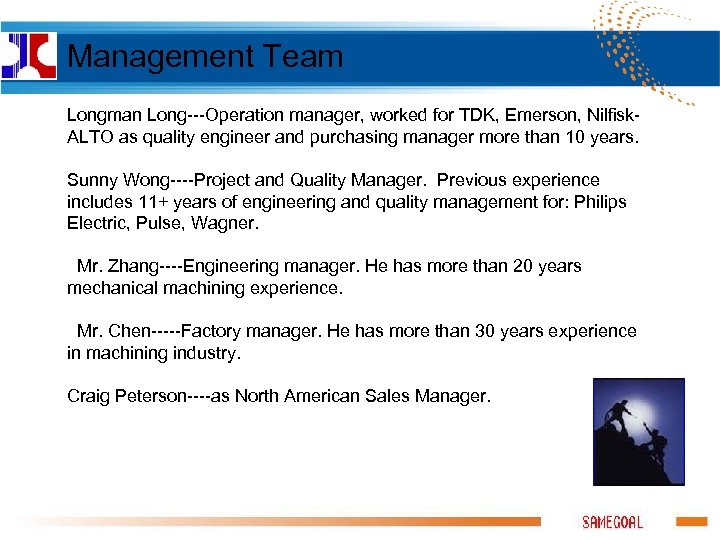 Management Team

Longman Long---Operation manager, worked for TDK, Emerson, Nilfisk-ALTO as quality engineer and purchasing manager more than 10 years.

Sunny Wong----Project and Quality Manager. Previous experience includes 11+ years of engineering and quality management for: Philips Electric, Pulse, Wagner.

Mr. Zhang----Engineering manager. He has more than 20 years mechanical machining experience.

Mr. Chen-----Factory manager. He has more than 30 years experience in machining industry.

Craig Peterson----as North American Sales Manager.

SAMEGOAL